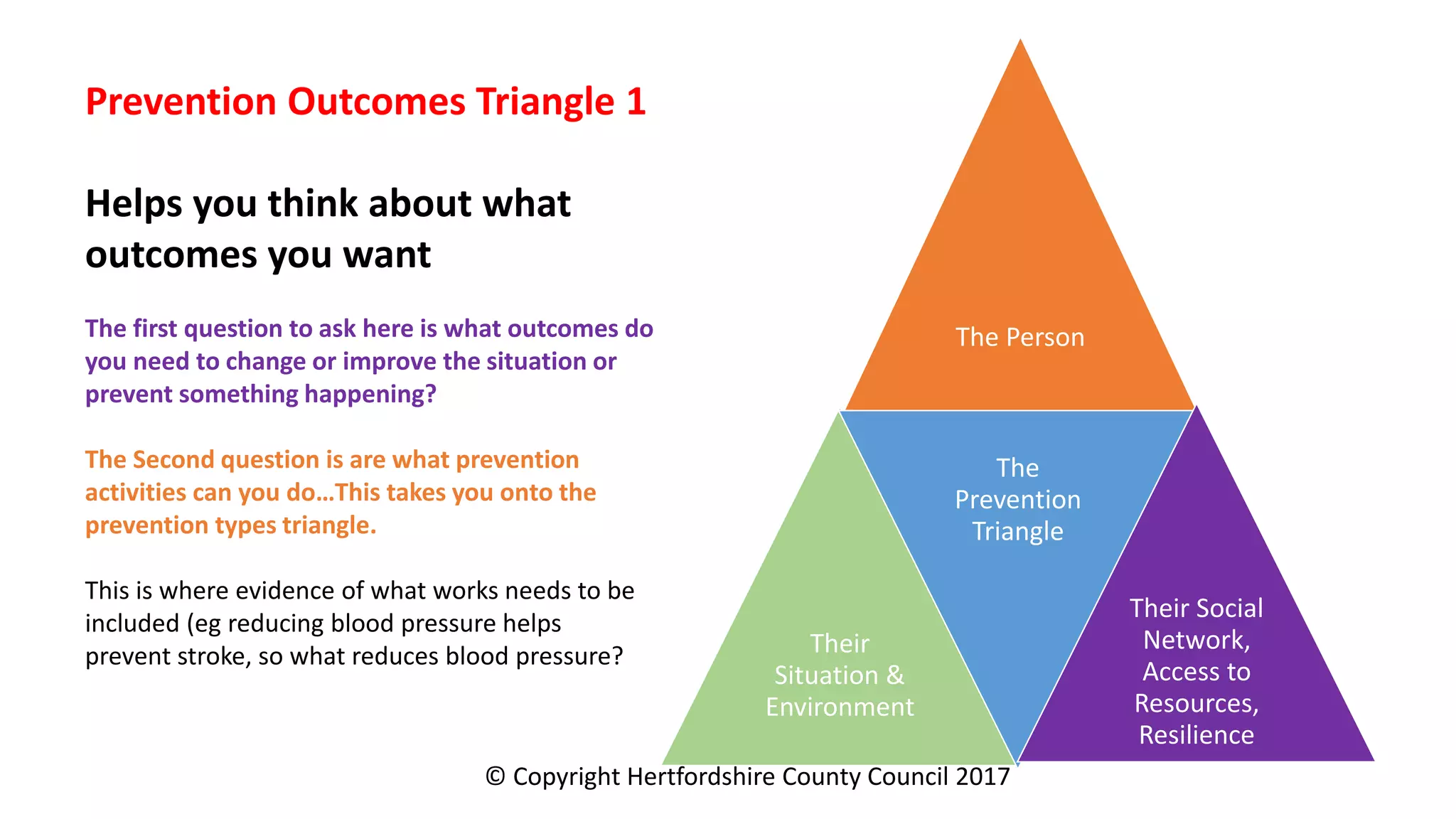 Prevention Outcomes Triangle 1

Helps you think about what outcomes you want

The first question to ask here is what outcomes do you need to change or improve the situation or prevent something happening?

The Second question is are what prevention activities can you do…This takes you onto the prevention types triangle.

This is where evidence of what works needs to be included (eg reducing blood pressure helps prevent stroke, so what reduces blood pressure?

The Person

The Prevention Triangle

Their Situation & Environment

Their Social Network, Access to Resources, Resilience

© Copyright Hertfordshire County Council 2017